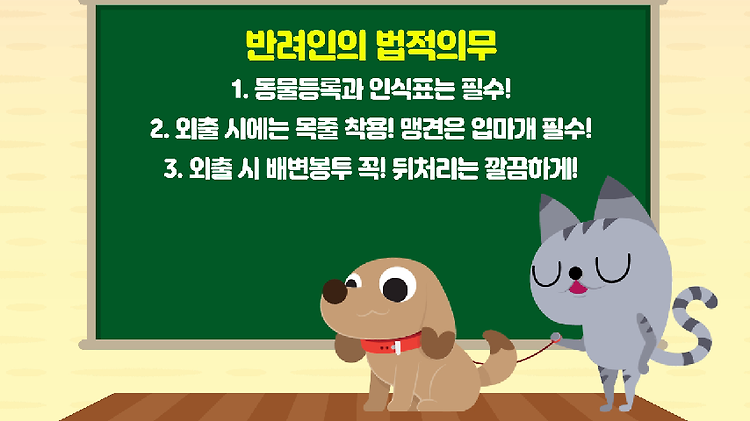 반려인의 법적의무

1. 동물등록과 인식표는 필수!

2. 외출 시에는 목줄 착용! 맹견은 입마개 필수!

3. 외출 시 배변봉투 꼭! 뒤처리는 깔끔하게!